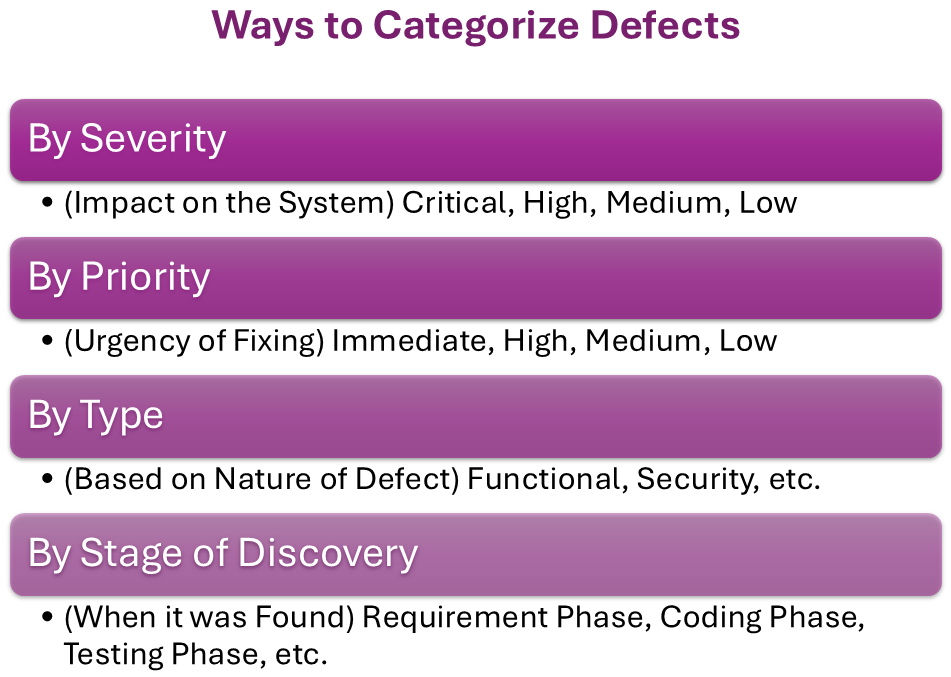 Ways to Categorize Defects

By Severity

• (Impact on the System) Critical, High, Medium, Low

By Priority

• (Urgency of Fixing) Immediate, High, Medium, Low

By Type

• (Based on Nature of Defect) Functional, Security, etc.

By Stage of Discovery

• (When it was Found) Requirement Phase, Coding Phase, Testing Phase, etc.